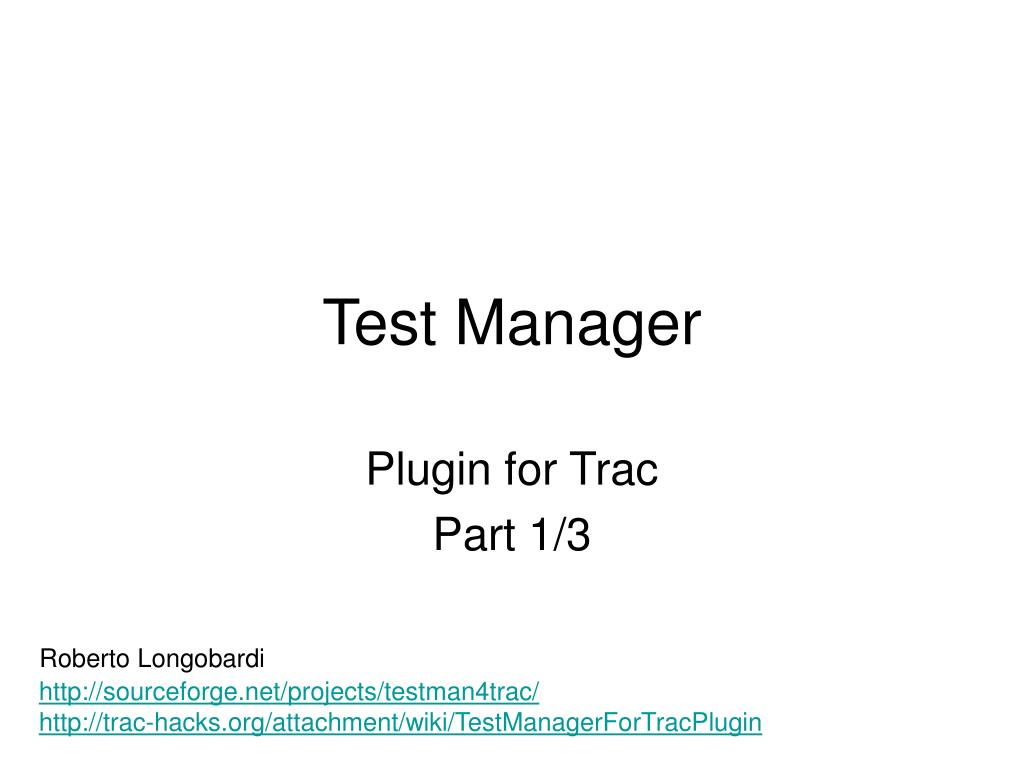 Test Manager

Plugin for Trac
Part 1/3

Roberto Longobardi
http://sourceforge.net/projects/testman4trac/
http://trac-hacks.org/attachment/wiki/TestManagerForTracPlugin